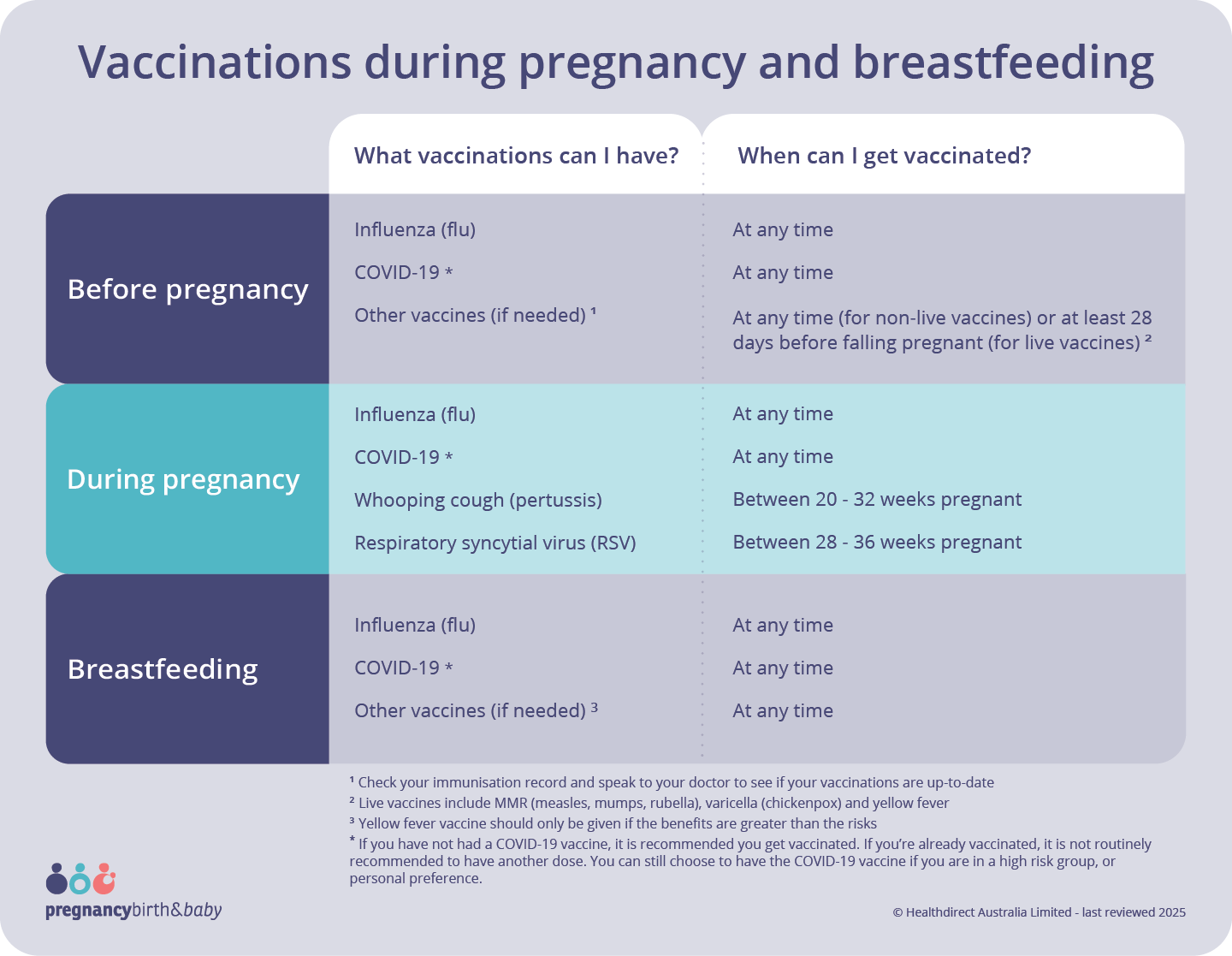 Vaccinations during pregnancy and breastfeeding

| | What vaccinations can I have? | When can I get vaccinated? |
|---|---|---|
| Before pregnancy | Influenza (flu) | At any time |
| | COVID-19 * | At any time |
| | Other vaccines (if needed) ¹ | At any time (for non-live vaccines) or at least 28 days before falling pregnant (for live vaccines) ² |
| During pregnancy | Influenza (flu) | At any time |
| | COVID-19 * | At any time |
| | Whooping cough (pertussis) | Between 20 - 32 weeks pregnant |
| | Respiratory syncytial virus (RSV) | Between 28 - 36 weeks pregnant |
| Breastfeeding | Influenza (flu) | At any time |
| | COVID-19 * | At any time |
| | Other vaccines (if needed) ³ | At any time |

¹ Check your immunisation record and speak to your doctor to see if your vaccinations are up-to-date
² Live vaccines include MMR (measles, mumps, rubella), varicella (chickenpox) and yellow fever
³ Yellow fever vaccine should only be given if the benefits are greater than the risks
* If you have not had a COVID-19 vaccine, it is recommended you get vaccinated. If you're already vaccinated, it is not routinely recommended to have another dose. You can still choose to have the COVID-19 vaccine if you are in a high risk group, or personal preference.

pregnancybirth&baby

© Healthdirect Australia Limited - last reviewed 2025